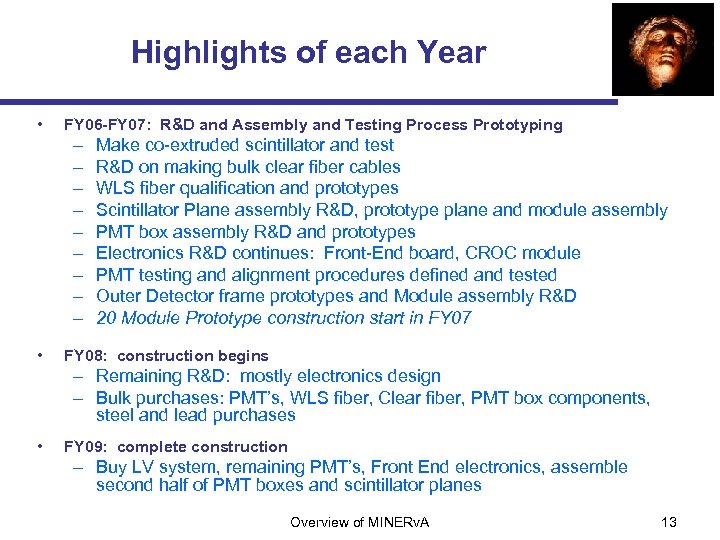 Highlights of each Year

• FY06-FY07: R&D and Assembly and Testing Process Prototyping
– Make co-extruded scintillator and test
– R&D on making bulk clear fiber cables
– WLS fiber qualification and prototypes
– Scintillator Plane assembly R&D, prototype plane and module assembly
– PMT box assembly R&D and prototypes
– Electronics R&D continues: Front-End board, CROC module
– PMT testing and alignment procedures defined and tested
– Outer Detector frame prototypes and Module assembly R&D
– 20 Module Prototype construction start in FY07

• FY08: construction begins
– Remaining R&D: mostly electronics design
– Bulk purchases: PMT's, WLS fiber, Clear fiber, PMT box components, steel and lead purchases

• FY09: complete construction
– Buy LV system, remaining PMT's, Front End electronics, assemble second half of PMT boxes and scintillator planes

Overview of MINERvA

13